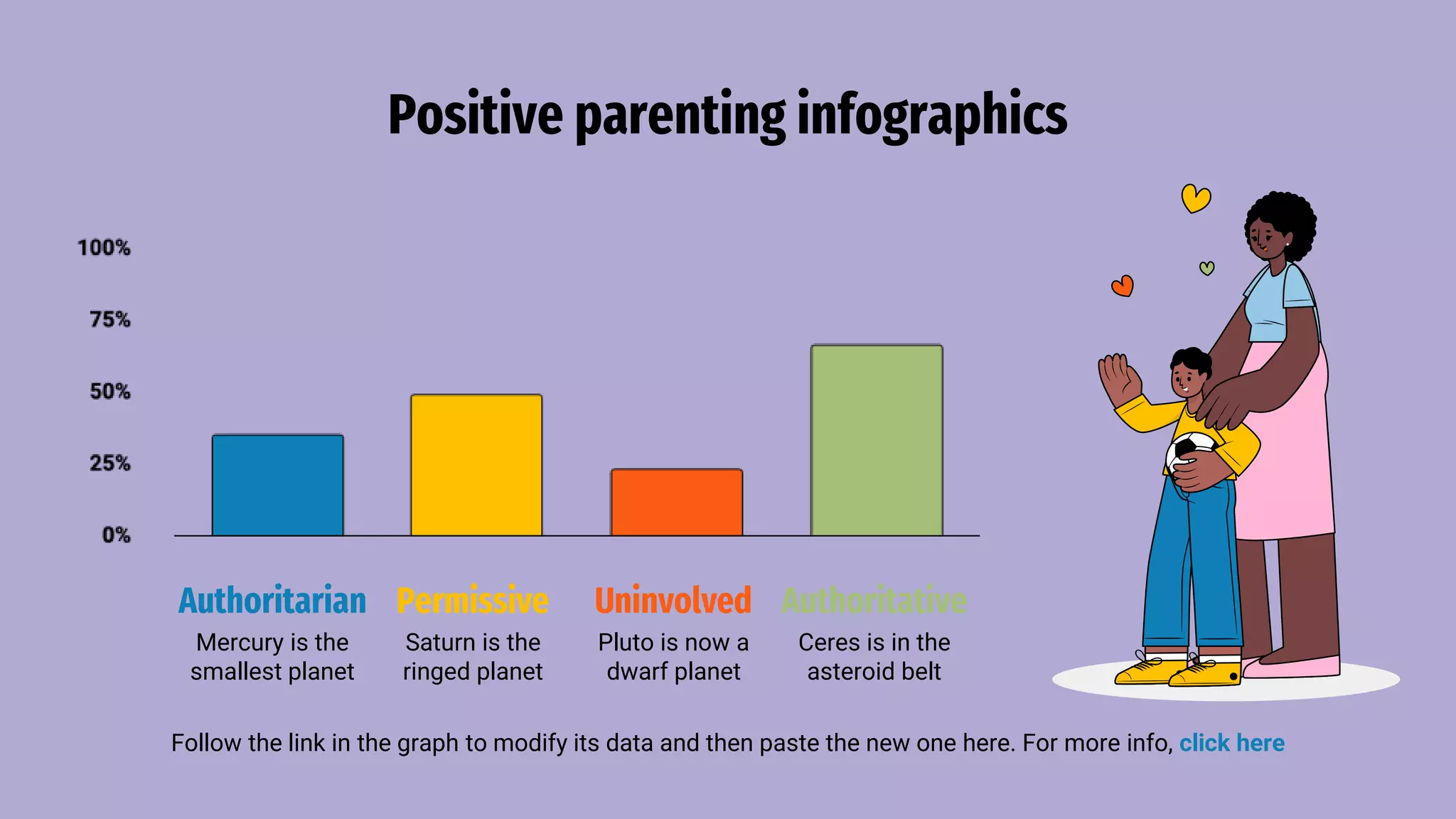 Positive parenting infographics

100%
75%
50%
25%
0%

Authoritarian
Mercury is the smallest planet

Permissive
Saturn is the ringed planet

Uninvolved
Pluto is now a dwarf planet

Authoritative
Ceres is in the asteroid belt

Follow the link in the graph to modify its data and then paste the new one here. For more info, click here